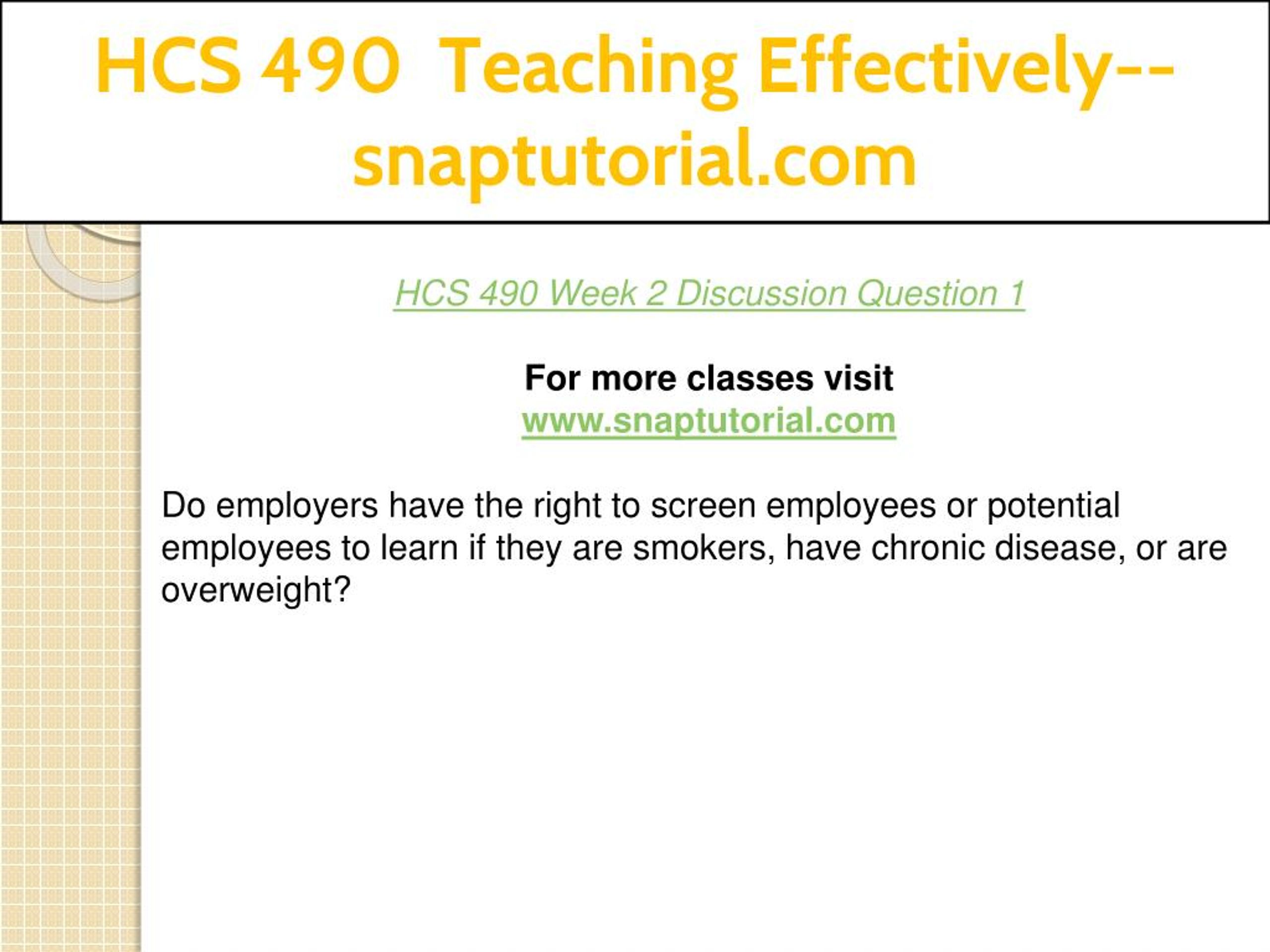 HCS 490 Teaching Effectively--snaptutorial.com

HCS 490 Week 2 Discussion Question 1

For more classes visit
www.snaptutorial.com

Do employers have the right to screen employees or potential employees to learn if they are smokers, have chronic disease, or are overweight?